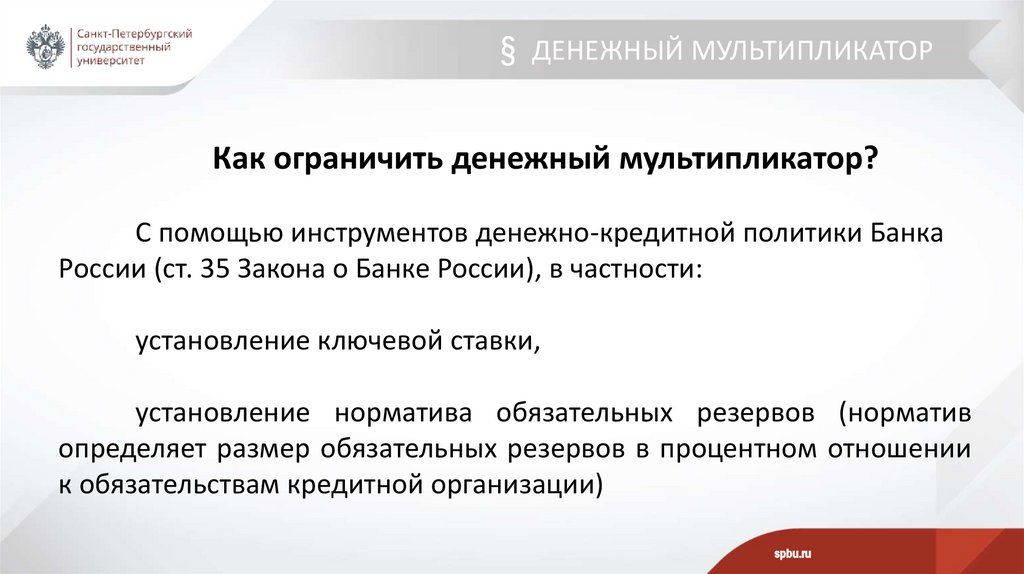 Санкт-Петербургский государственный университет

§ ДЕНЕЖНЫЙ МУЛЬТИПЛИКАТОР

Как ограничить денежный мультипликатор?

С помощью инструментов денежно-кредитной политики Банка России (ст. 35 Закона о Банке России), в частности:

установление ключевой ставки,

установление норматива обязательных резервов (норматив определяет размер обязательных резервов в процентном отношении к обязательствам кредитной организации)

spbu.ru